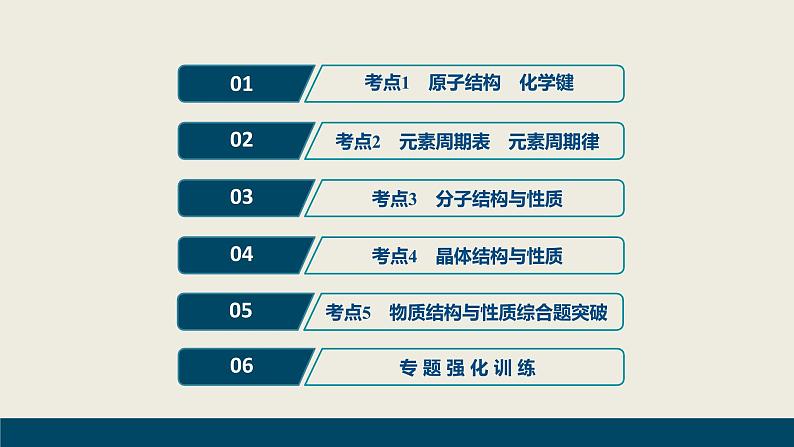 01 考点1 原子结构 化学键

02 考点2 元素周期表 元素周期律

03 考点3 分子结构与性质

04 考点4 晶体结构与性质

05 考点5 物质结构与性质综合题突破

06 专题强化训练